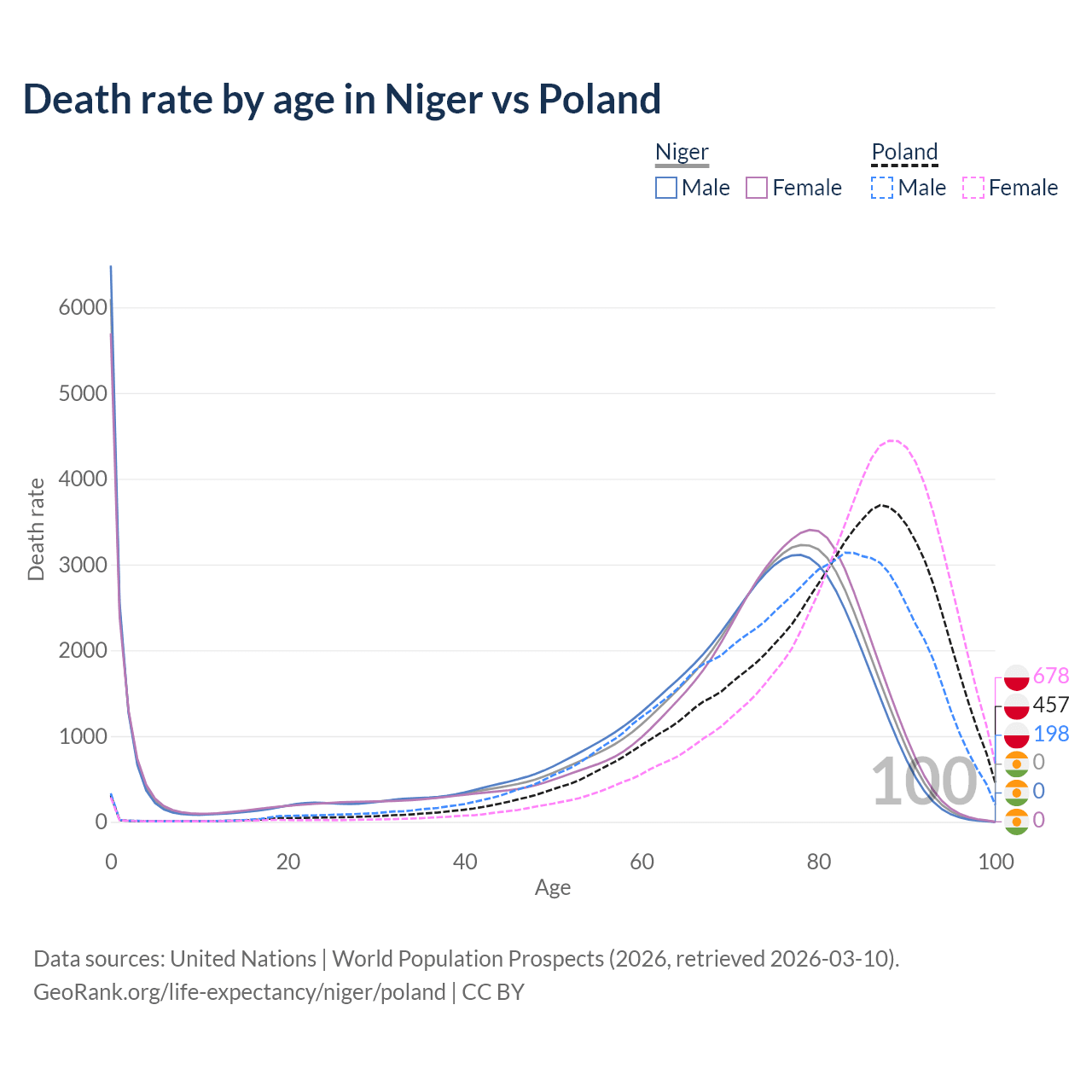 Death rate by age in Niger vs Poland

Niger
Male Female

Poland
Male Female

Death rate

6000
5000
4000
3000
2000
1000
0

0 20 40 60 80 100

Age

100

678
457
198
0
0
0

Data sources: United Nations | World Population Prospects (2026, retrieved 2026-03-10).
GeoRank.org/life-expectancy/niger/poland | CC BY